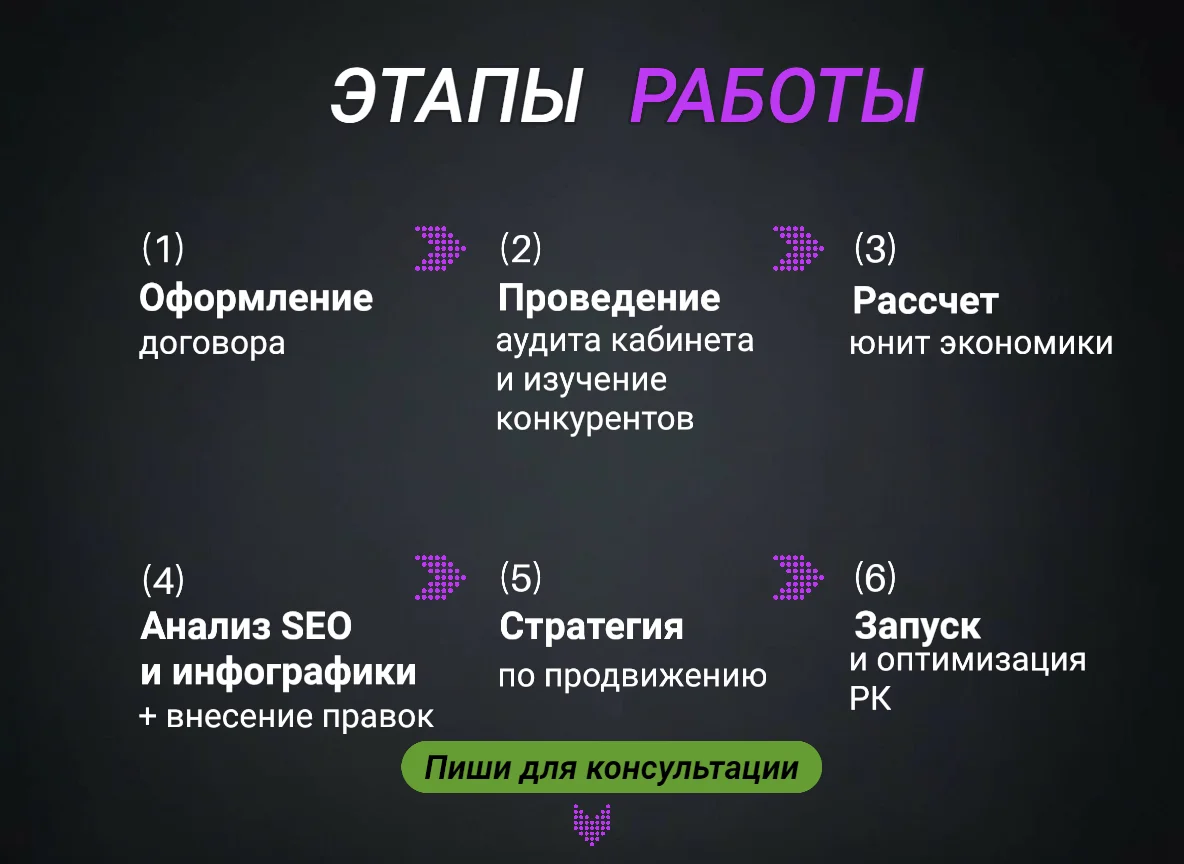 ЭТАПЫ РАБОТЫ

(1)
Оформление
договора

(2)
Проведение
аудита кабинета и изучение конкурентов

(3)
Рассчет
юнит экономики

(4)
Анализ SEO и инфографики
+ внесение правок

(5)
Стратегия
по продвижению

(6)
Запуск
и оптимизация РК

Пиши для консультации